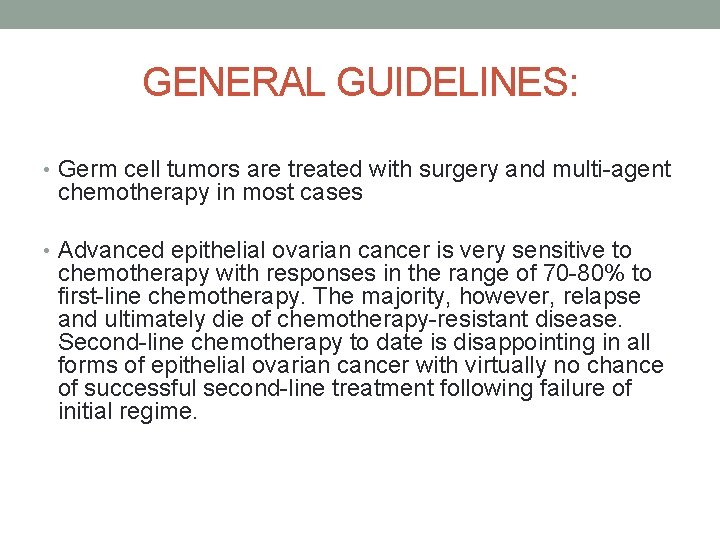 GENERAL GUIDELINES:

• Germ cell tumors are treated with surgery and multi-agent chemotherapy in most cases

• Advanced epithelial ovarian cancer is very sensitive to chemotherapy with responses in the range of 70-80% to first-line chemotherapy. The majority, however, relapse and ultimately die of chemotherapy-resistant disease. Second-line chemotherapy to date is disappointing in all forms of epithelial ovarian cancer with virtually no chance of successful second-line treatment following failure of initial regime.